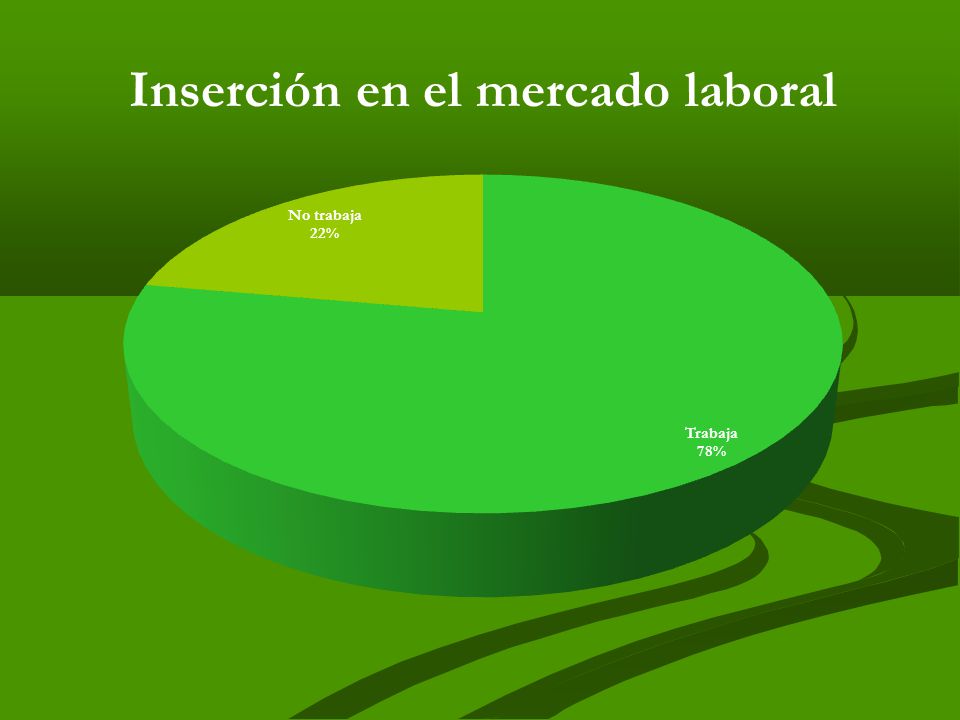 Inserción en el mercado laboral

No trabaja
22%

Trabaja
78%